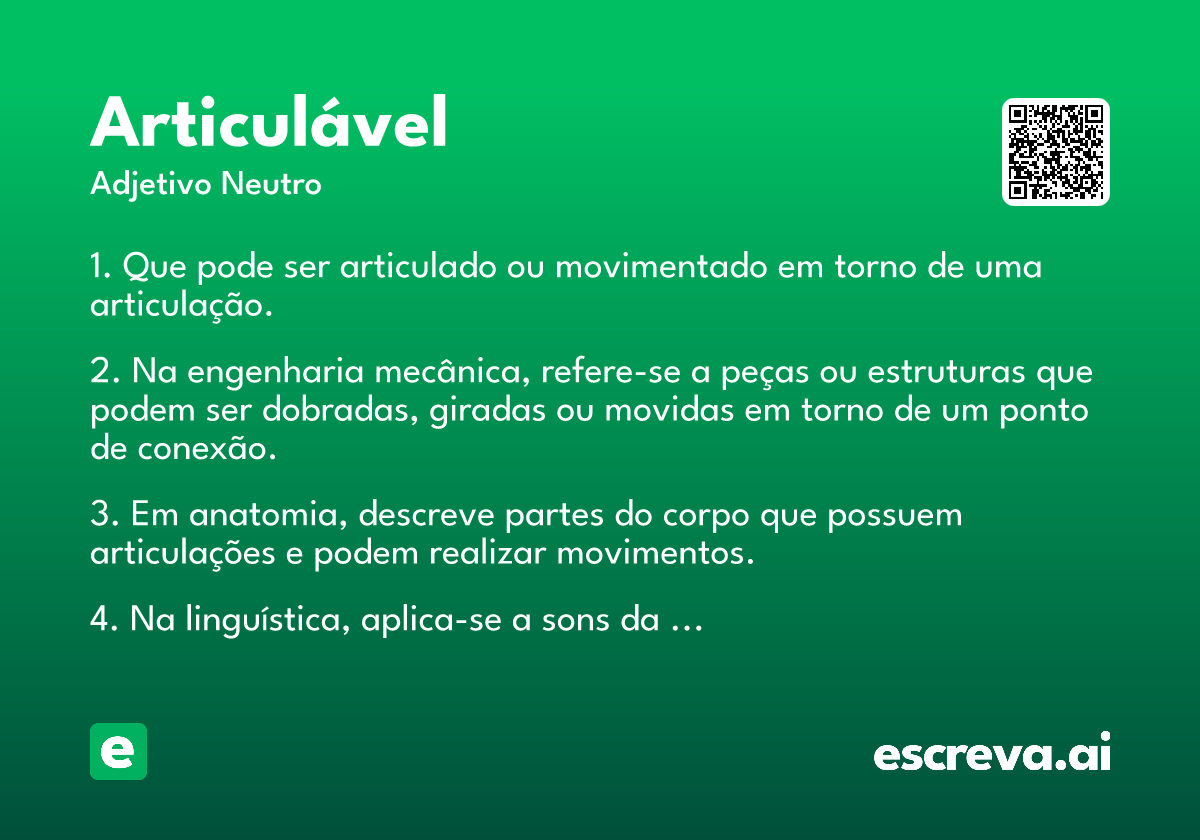 Articulável

Adjetivo Neutro

1. Que pode ser articulado ou movimentado em torno de uma articulação.

2. Na engenharia mecânica, refere-se a peças ou estruturas que podem ser dobradas, giradas ou movidas em torno de um ponto de conexão.

3. Em anatomia, descreve partes do corpo que possuem articulações e podem realizar movimentos.

4. Na linguística, aplica-se a sons da ...

e

escreva.ai